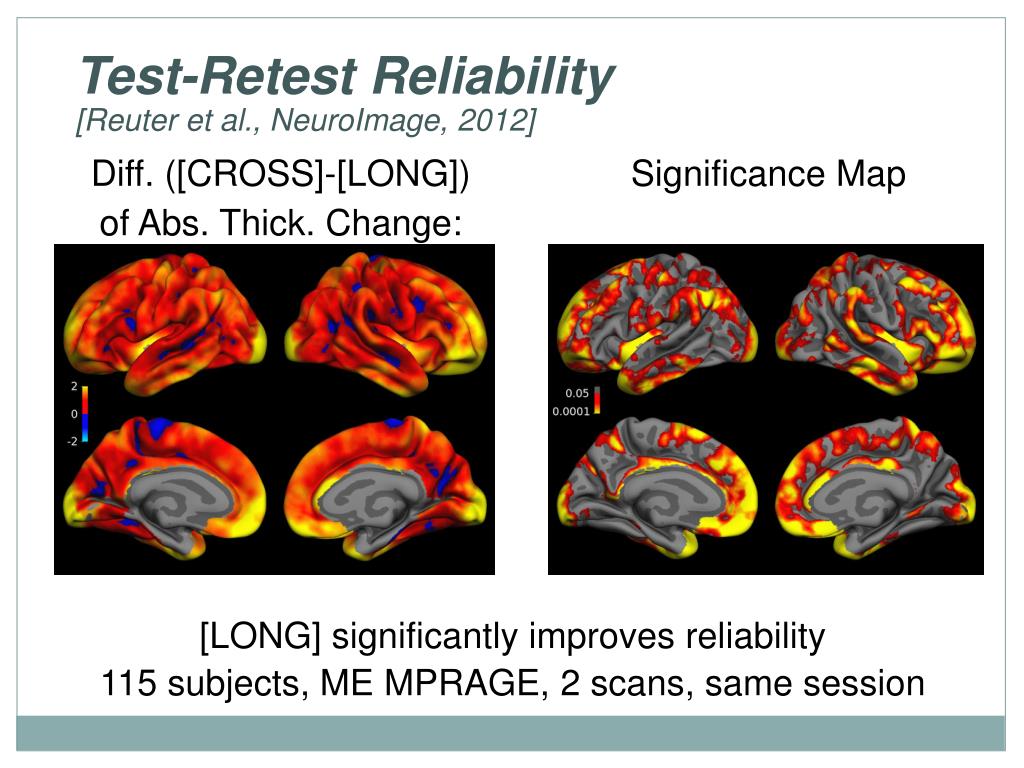 Test-Retest Reliability
[Reuter et al., NeuroImage, 2012]

Diff. ([CROSS]-[LONG]) of Abs. Thick. Change:

2
0
-2

Significance Map

0.05
0.0001

[LONG] significantly improves reliability
115 subjects, ME MPRAGE, 2 scans, same session